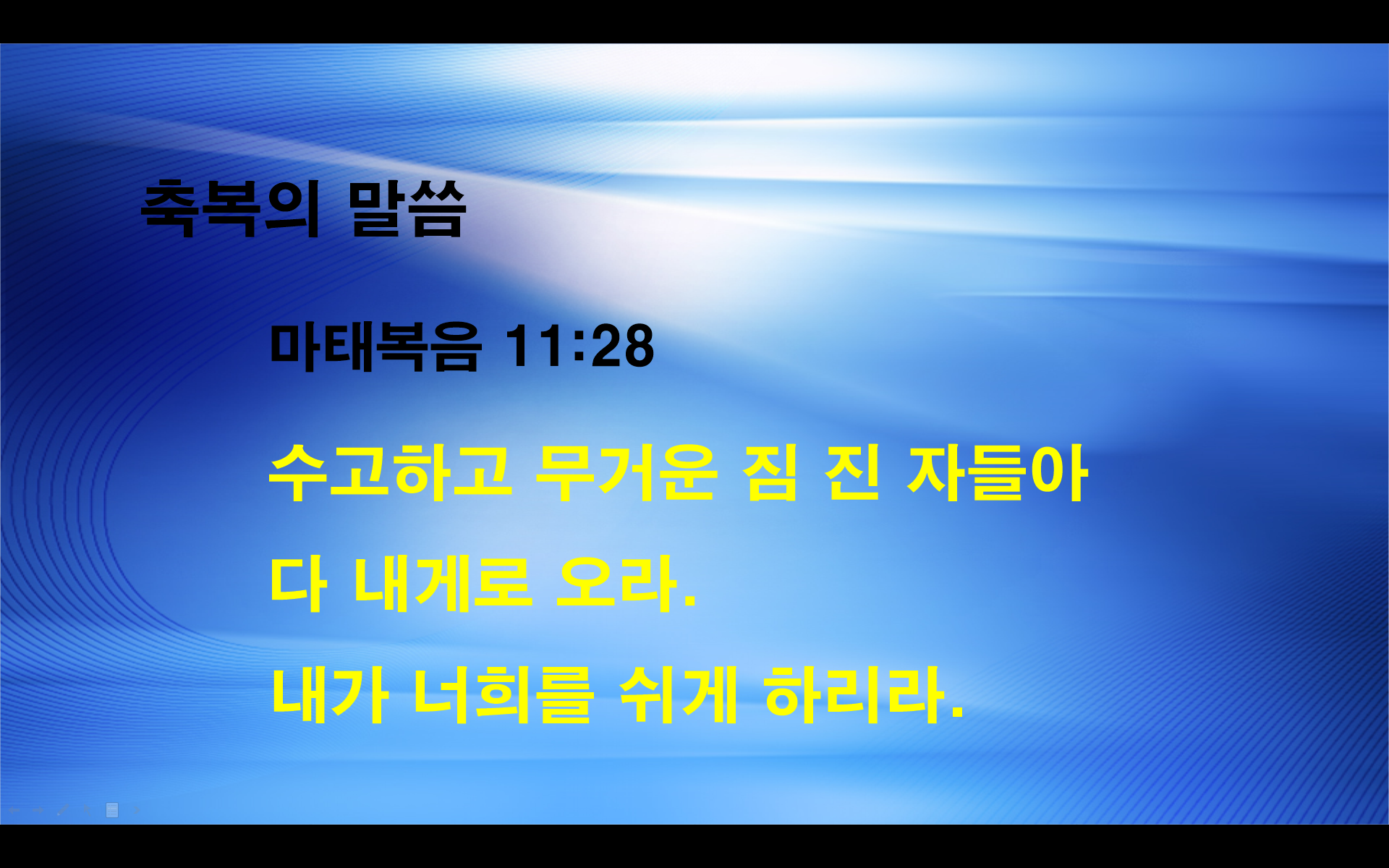 축복의 말씀

마태복음 11:28

수고하고 무거운 짐 진 자들아

다 내게로 오라.

내가 너희를 쉬게 하리라.